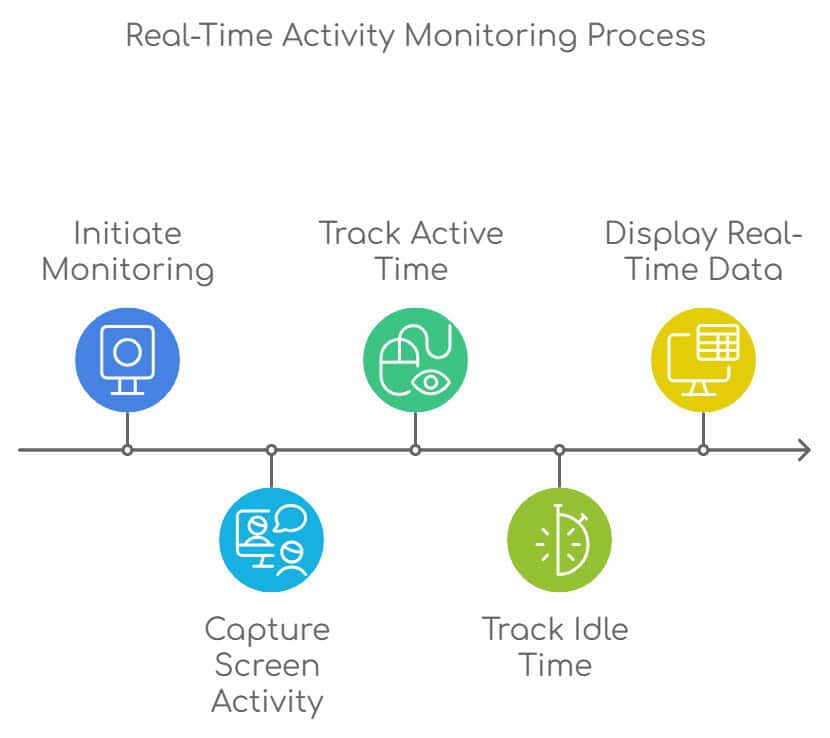 Real-Time Activity Monitoring Process

Initiate Monitoring

Capture Screen Activity

Track Active Time

Track Idle Time

Display Real-Time Data